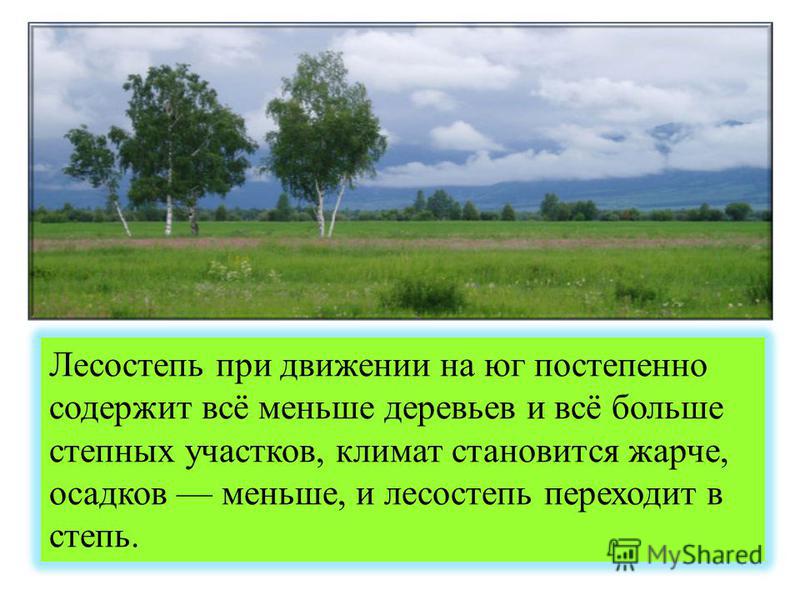 Лесостепь при движении на юг постепенно содержит всё меньше деревьев и всё больше степных участков, климат становится жарче, осадков — меньше, и лесостепь переходит в степь.

MyShared